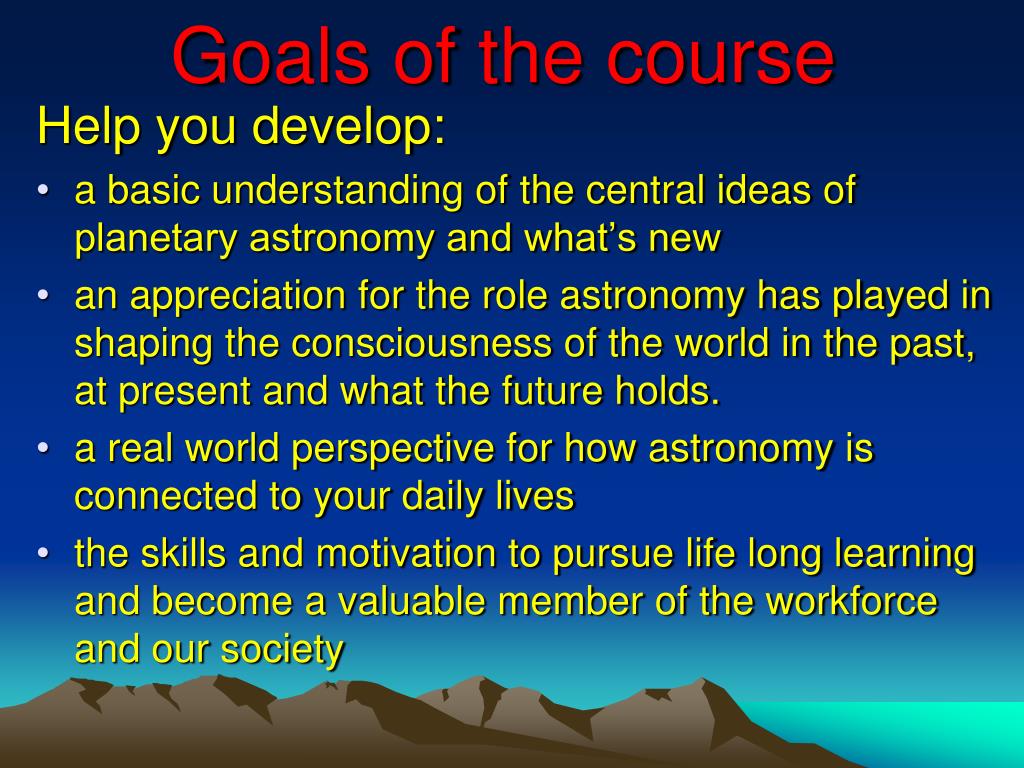 Goals of the course

Help you develop:

• a basic understanding of the central ideas of planetary astronomy and what’s new

• an appreciation for the role astronomy has played in shaping the consciousness of the world in the past, at present and what the future holds.

• a real world perspective for how astronomy is connected to your daily lives

• the skills and motivation to pursue life long learning and become a valuable member of the workforce and our society